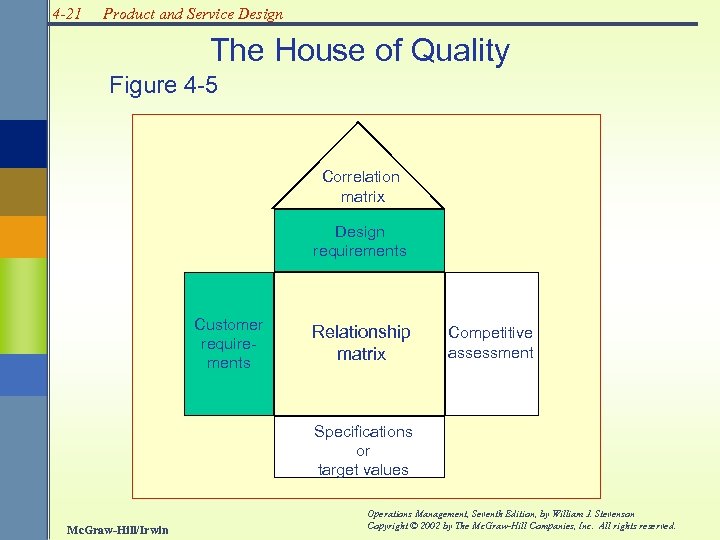 4-21 Product and Service Design

The House of Quality

Figure 4-5

Correlation matrix

Design requirements

Customer requirements

Relationship matrix

Competitive assessment

Specifications or target values

McGraw-Hill/Irwin

Operations Management, Seventh Edition, by William J. Stevenson
Copyright © 2002 by The McGraw-Hill Companies, Inc. All rights reserved.